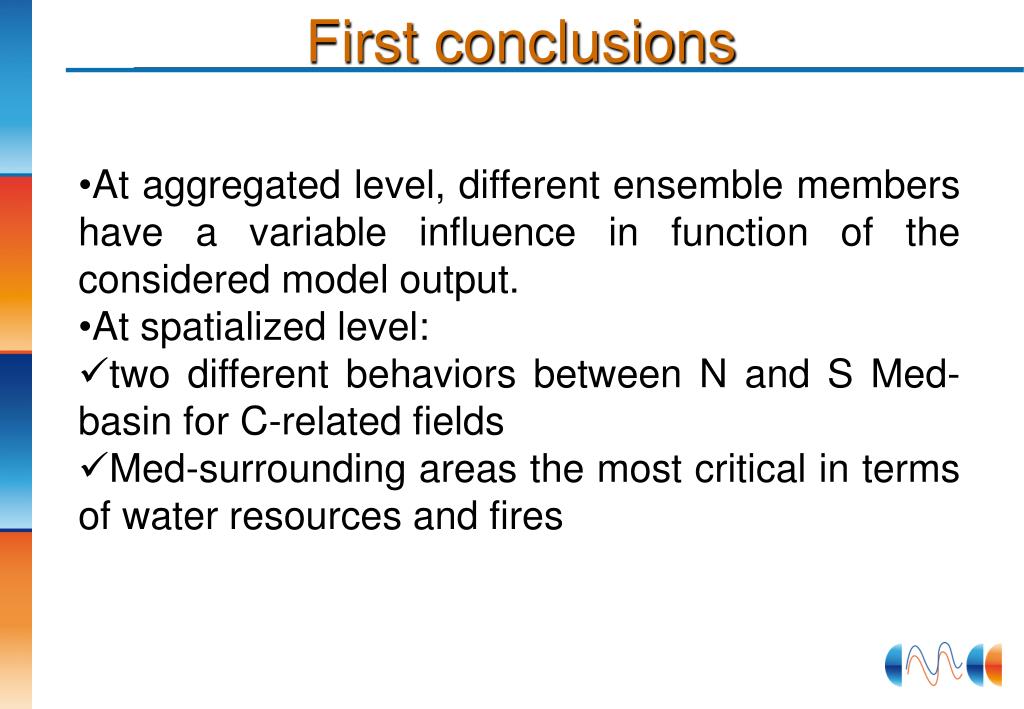 First conclusions

•At aggregated level, different ensemble members have a variable influence in function of the considered model output.
•At spatialized level:
✓two different behaviors between N and S Med-basin for C-related fields
✓Med-surrounding areas the most critical in terms of water resources and fires